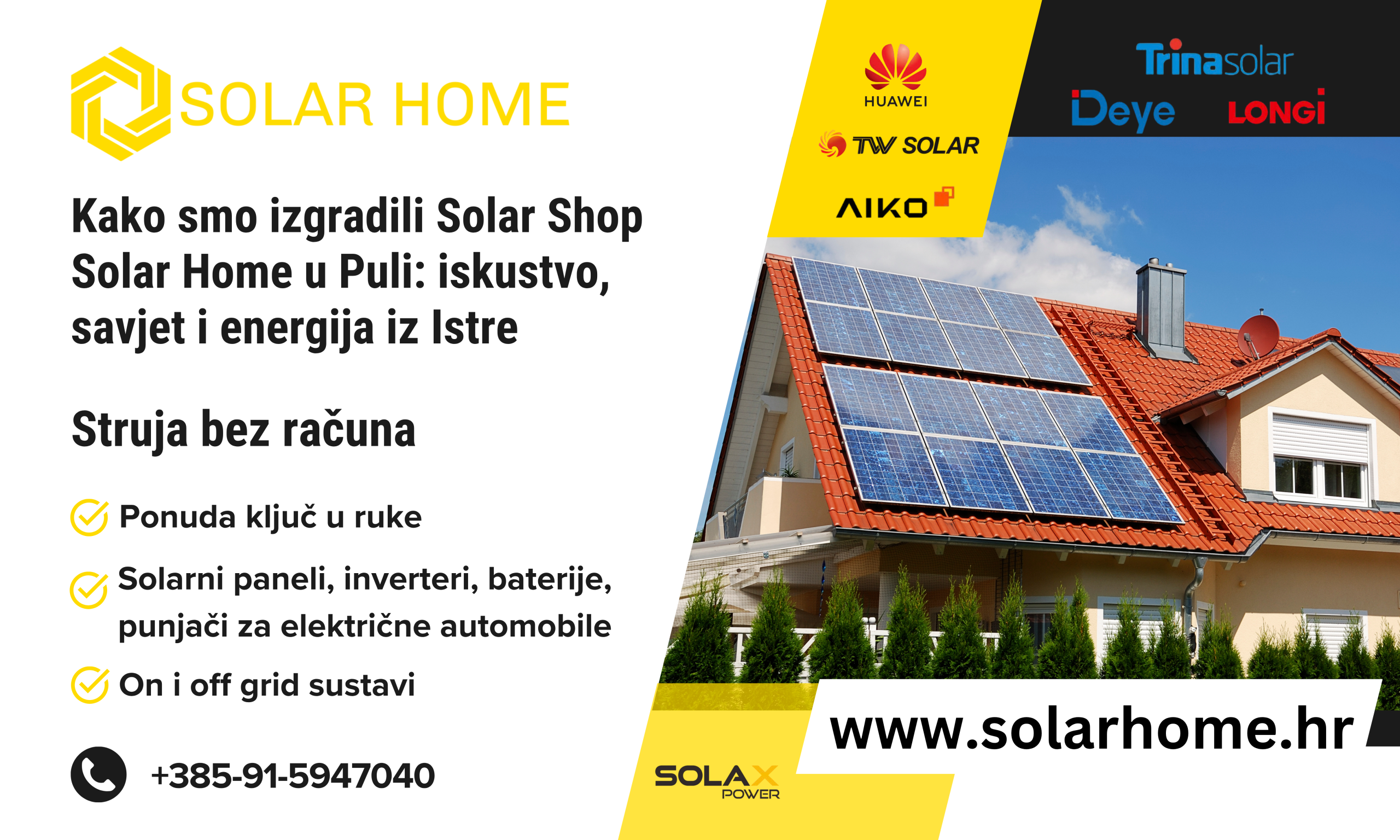 SOLAR HOME

Kako smo izgradili Solar Shop Solar Home u Puli: iskustvo, savjet i energija iz Istre

Struja bez računa

Ponuda ključ u ruke

Solarni paneli, inverteri, baterije, punjači za električne automobile

On i off grid sustavi

+385-91-5947040

HUAWEI

TW SOLAR

AIKO

Trinasolar

Deye

LONGi

www.solarhome.hr

SOLAX POWER